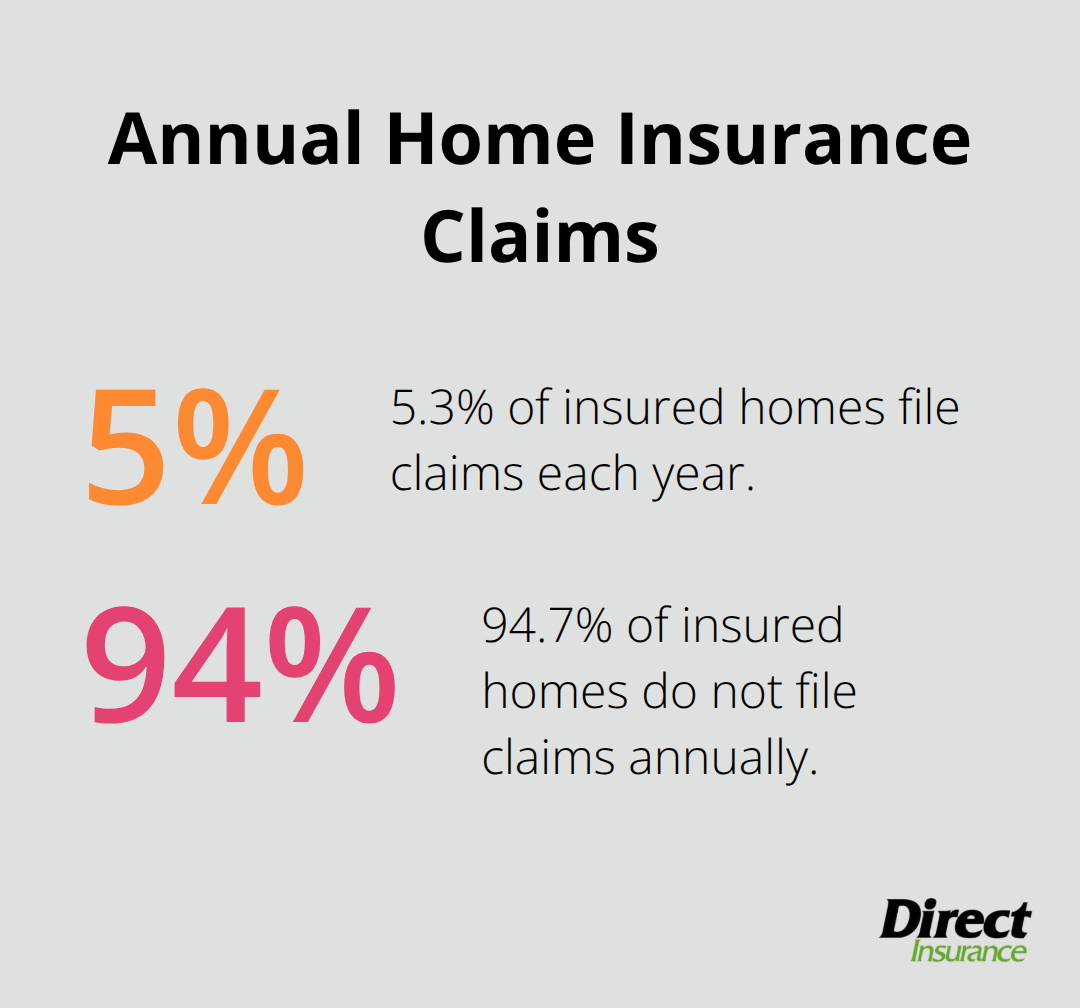 Annual Home Insurance Claims

5%

5.3% of insured homes file claims each year.

94%

94.7% of insured homes do not file claims annually.

Direct Insurance